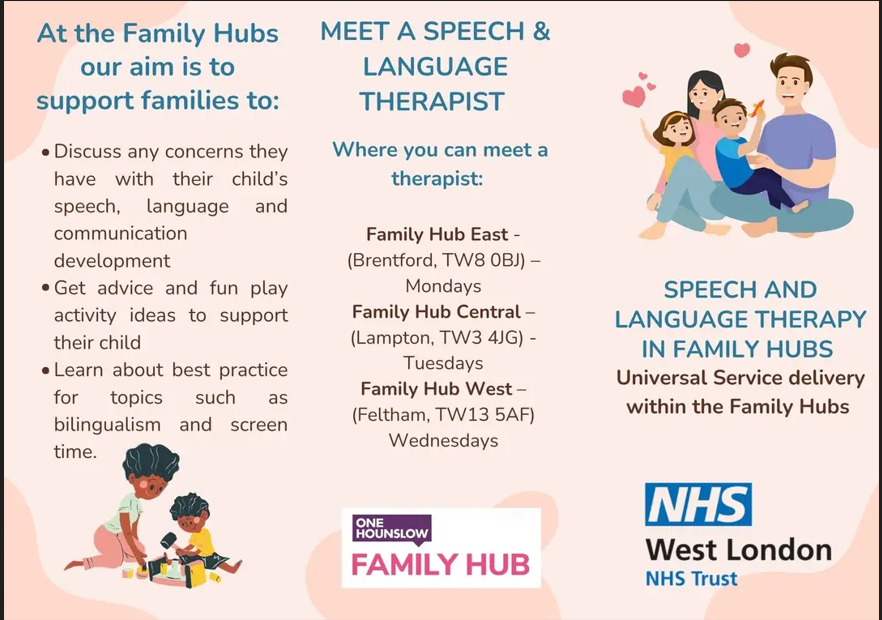 At the Family Hubs our aim is to support families to:

• Discuss any concerns they have with their child's speech, language and communication development
• Get advice and fun play activity ideas to support their child
• Learn about best practice for topics such as bilingualism and screen time.

MEET A SPEECH & LANGUAGE THERAPIST

Where you can meet a therapist:

Family Hub East - (Brentford, TW8 0BJ) – Mondays
Family Hub Central – (Lampton, TW3 4JG) - Tuesdays
Family Hub West – (Feltham, TW13 5AF) Wednesdays

ONE HOUNSLOW
FAMILY HUB

SPEECH AND LANGUAGE THERAPY IN FAMILY HUBS
Universal Service delivery within the Family Hubs

NHS
West London
NHS Trust